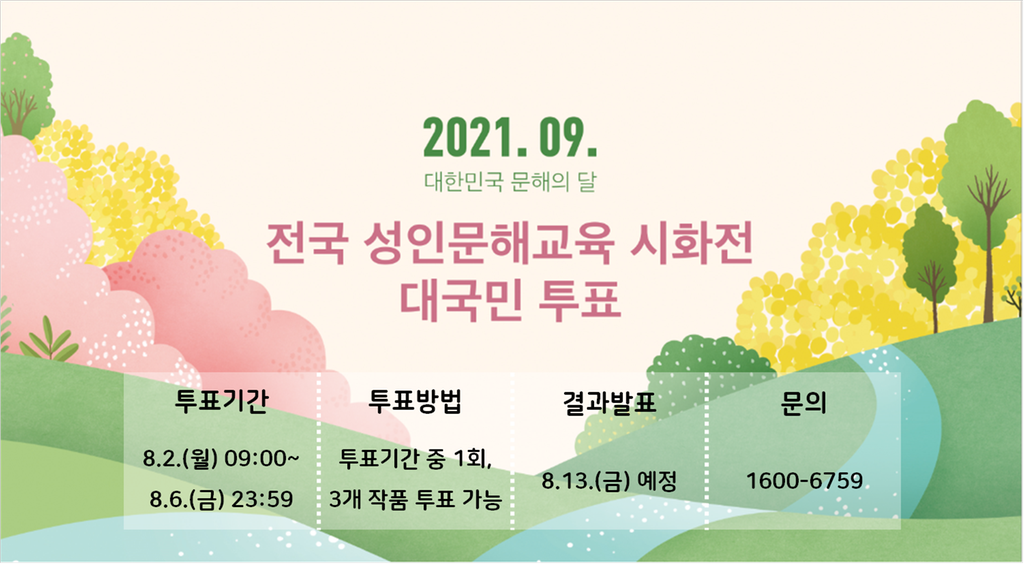 2021. 09.

대한민국 문해의 달

전국 성인문해교육 시화전
대국민 투표

| 투표기간 | 투표방법 | 결과발표 | 문의 |
|---|---|---|---|
| 8.2.(월) 09:00~ 8.6.(금) 23:59 | 투표기간 중 1회, 3개 작품 투표 가능 | 8.13.(금) 예정 | 1600-6759 |